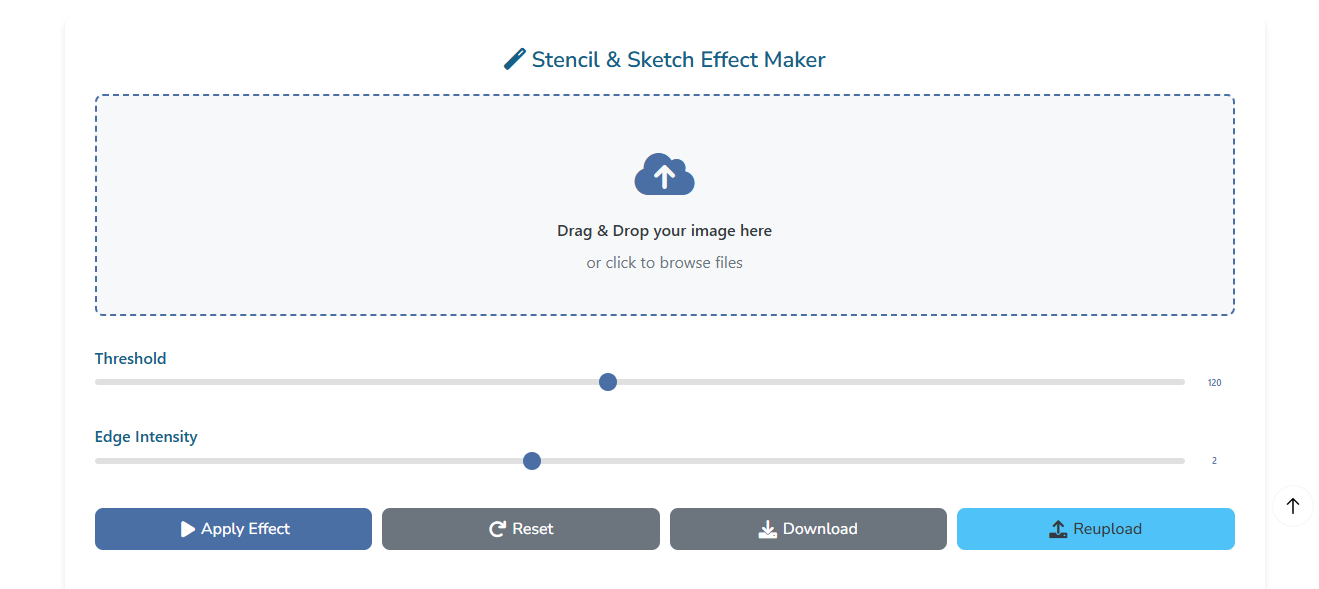 Stencil & Sketch Effect Maker

Drag & Drop your image here

or click to browse files

Threshold

120

Edge Intensity

2

Apply Effect

Reset

Download

Reupload